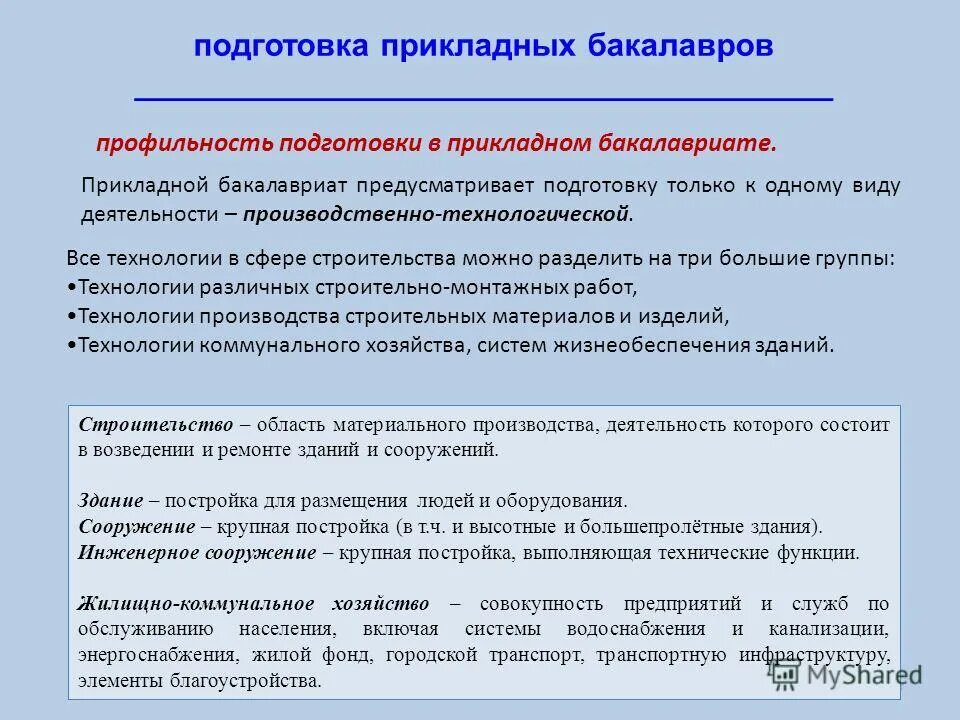 подготовка прикладных бакалавров

профильность подготовки в прикладном бакалавриате.

Прикладной бакалавриат предусматривает подготовку только к одному виду деятельности – производственно-технологической.

Все технологии в сфере строительства можно разделить на три большие группы:
•Технологии различных строительно-монтажных работ,
•Технологии производства строительных материалов и изделий,
•Технологии коммунального хозяйства, систем жизнеобеспечения зданий.

Строительство – область материального производства, деятельность которого состоит в возведении и ремонте зданий и сооружений.

Здание – постройка для размещения людей и оборудования.
Сооружение – крупная постройка (в т.ч. и высотные и большепролётные здания).
Инженерное сооружение – крупная постройка, выполняющая технические функции.

Жилищно-коммунальное хозяйство – совокупность предприятий и служб по обслуживанию населения, включая системы водоснабжения и канализации, энергоснабжения, жилой фонд, городской транспорт, транспортную инфраструктуру, элементы благоустройства.

MyShared